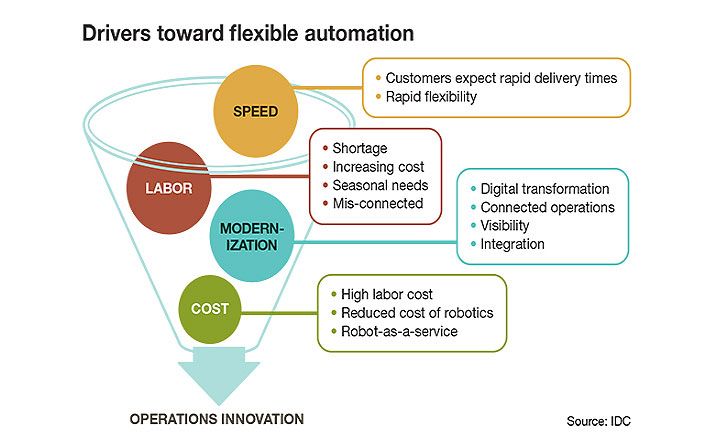 Drivers toward flexible automation

SPEED

• Customers expect rapid delivery times
• Rapid flexibility

LABOR

• Shortage
• Increasing cost
• Seasonal needs
• Mis-connected

MODERNIZATION

• Digital transformation
• Connected operations
• Visibility
• Integration

COST

• High labor cost
• Reduced cost of robotics
• Robot-as-a-service

OPERATIONS INNOVATION

Source: IDC